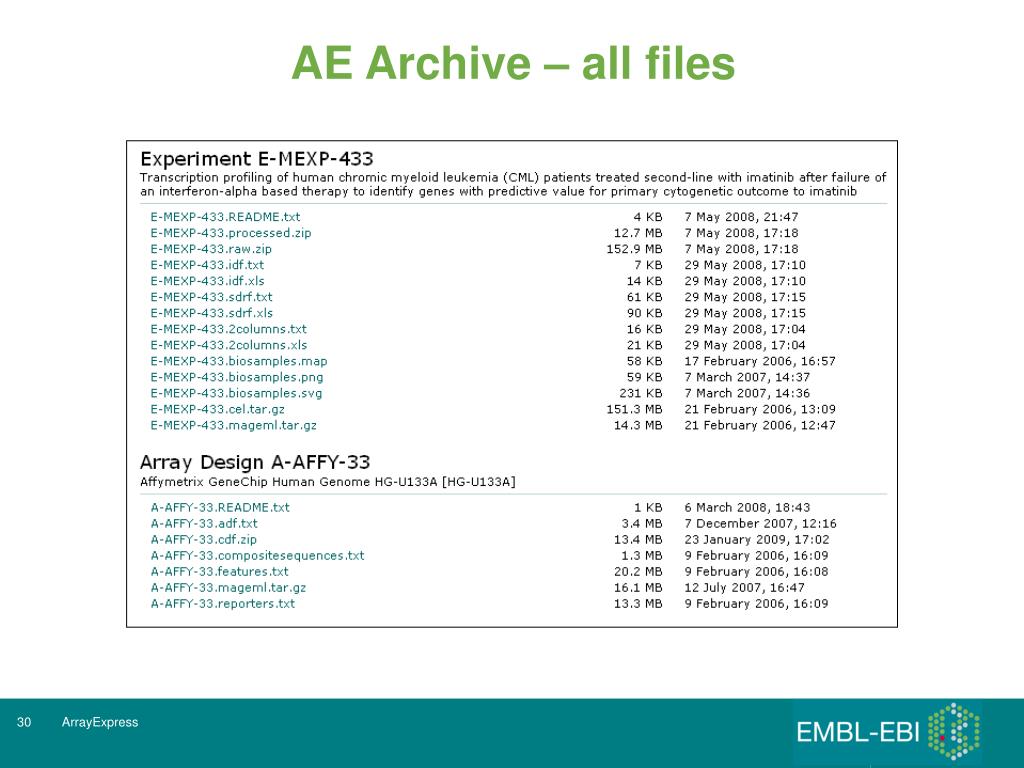 AE Archive – all files

Experiment E-MEXP-433
Transcription profiling of human chromic myeloid leukemia (CML) patients treated second-line with imatinib after failure of an interferon-alpha based therapy to identify genes with predictive value for primary cytogenetic outcome to imatinib

| | | |
|---|---|---|
| E-MEXP-433.README.txt | 4 KB | 7 May 2008, 21:47 |
| E-MEXP-433.processed.zip | 12.7 MB | 7 May 2008, 17:18 |
| E-MEXP-433.raw.zip | 152.9 MB | 7 May 2008, 17:18 |
| E-MEXP-433.idf.txt | 7 KB | 29 May 2008, 17:10 |
| E-MEXP-433.idf.xls | 14 KB | 29 May 2008, 17:10 |
| E-MEXP-433.sdrf.txt | 61 KB | 29 May 2008, 17:15 |
| E-MEXP-433.sdrf.xls | 90 KB | 29 May 2008, 17:15 |
| E-MEXP-433.2columns.txt | 16 KB | 29 May 2008, 17:04 |
| E-MEXP-433.2columns.xls | 21 KB | 29 May 2008, 17:04 |
| E-MEXP-433.biosamples.map | 58 KB | 17 February 2006, 16:57 |
| E-MEXP-433.biosamples.png | 59 KB | 7 March 2007, 14:37 |
| E-MEXP-433.biosamples.svg | 231 KB | 7 March 2007, 14:36 |
| E-MEXP-433.cel.tar.gz | 151.3 MB | 21 February 2006, 13:09 |
| E-MEXP-433.mageml.tar.gz | 14.3 MB | 21 February 2006, 12:47 |

Array Design A-AFFY-33
Affymetrix GeneChip Human Genome HG-U133A [HG-U133A]

| | | |
|---|---|---|
| A-AFFY-33.README.txt | 1 KB | 6 March 2008, 18:43 |
| A-AFFY-33.adf.txt | 3.4 MB | 7 December 2007, 12:16 |
| A-AFFY-33.cdf.zip | 13.4 MB | 23 January 2009, 17:02 |
| A-AFFY-33.compositesequences.txt | 1.3 MB | 9 February 2006, 16:09 |
| A-AFFY-33.features.txt | 20.2 MB | 9 February 2006, 16:08 |
| A-AFFY-33.mageml.tar.gz | 16.1 MB | 12 July 2007, 16:47 |
| A-AFFY-33.reporters.txt | 13.3 MB | 9 February 2006, 16:09 |

30 ArrayExpress

EMBL-EBI